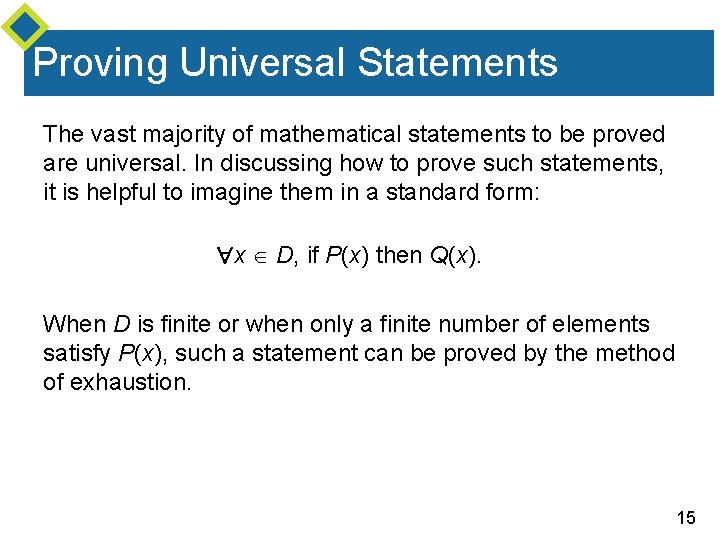 Proving Universal Statements

The vast majority of mathematical statements to be proved are universal. In discussing how to prove such statements, it is helpful to imagine them in a standard form:

$\forall x \in D$, if $P(x)$ then $Q(x)$.

When $D$ is finite or when only a finite number of elements satisfy $P(x)$, such a statement can be proved by the method of exhaustion.

15